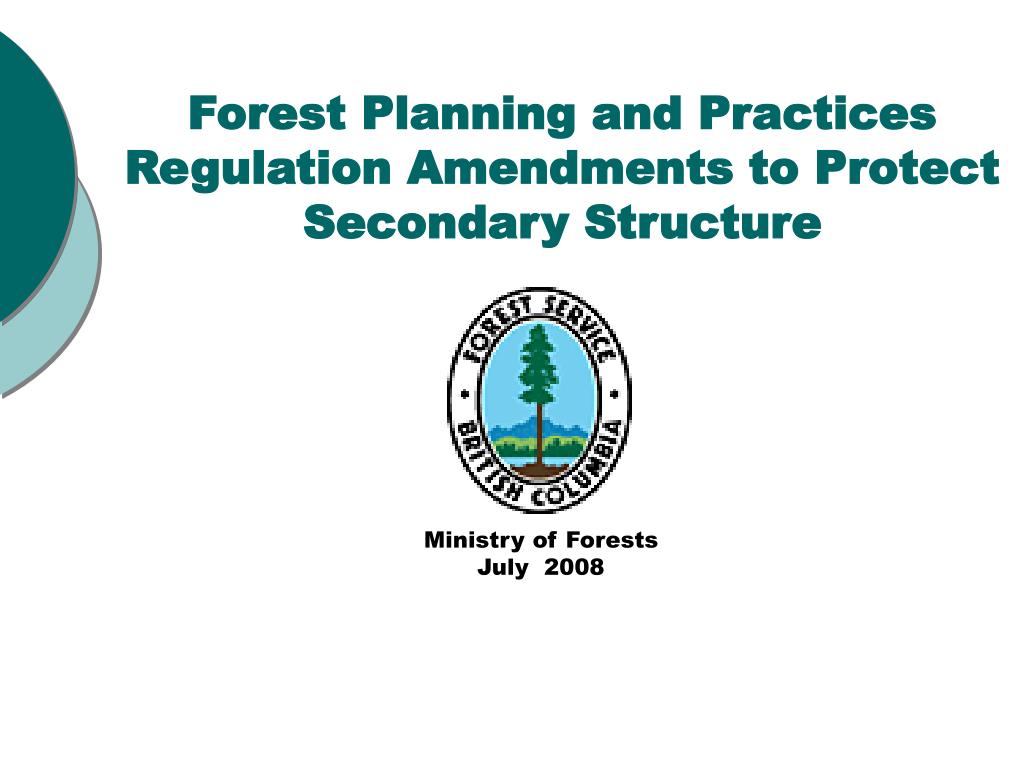 Forest Planning and Practices Regulation Amendments to Protect Secondary Structure

FOREST SERVICE
BRITISH COLUMBIA

Ministry of Forests
July 2008